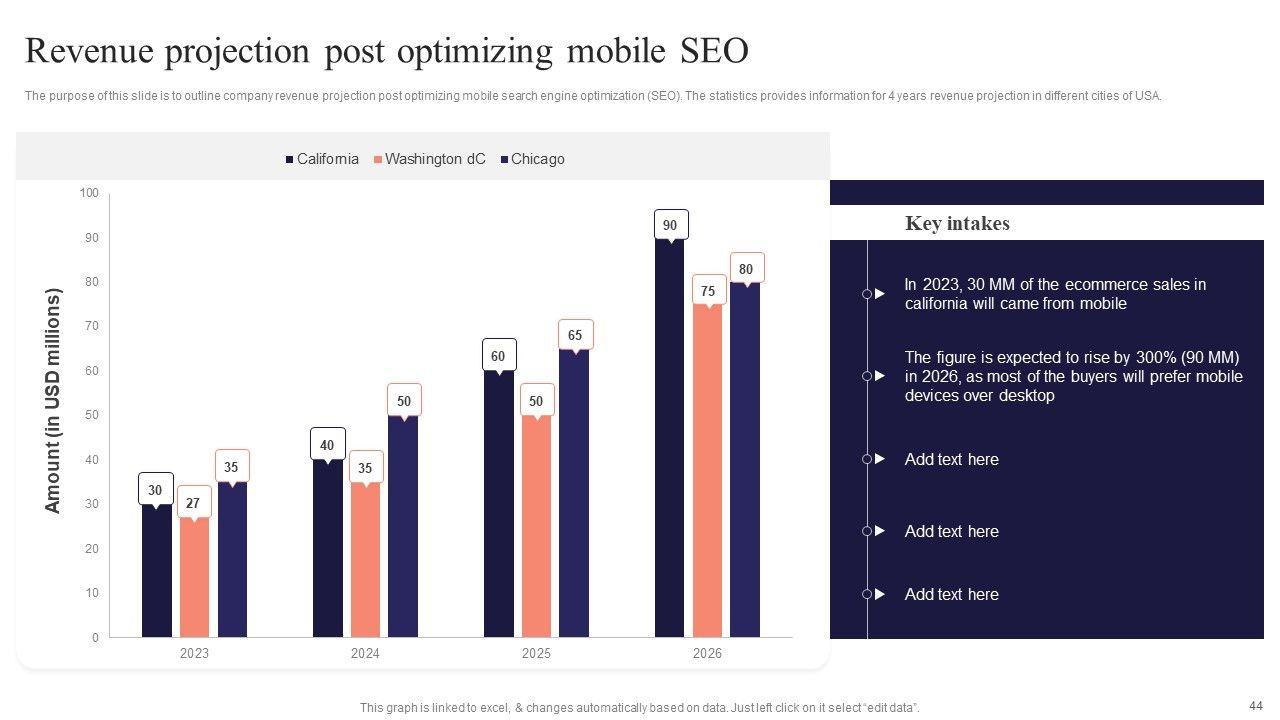 Revenue projection post optimizing mobile SEO

The purpose of this slide is to outline company revenue projection post optimizing mobile search engine optimization (SEO). The statistics provides information for 4 years revenue projection in different cities of USA.

California Washington dC Chicago

Amount (in USD millions)

100
90
80
70
60
50
40
30
20
10
0

30 27 35
40 35 50
60 50 65
90 75 80

2023 2024 2025 2026

Key intakes

In 2023, 30 MM of the ecommerce sales in california will came from mobile

The figure is expected to rise by 300% (90 MM) in 2026, as most of the buyers will prefer mobile devices over desktop

Add text here

Add text here

Add text here

This graph is linked to excel, & changes automatically based on data. Just left click on it select "edit data".

44